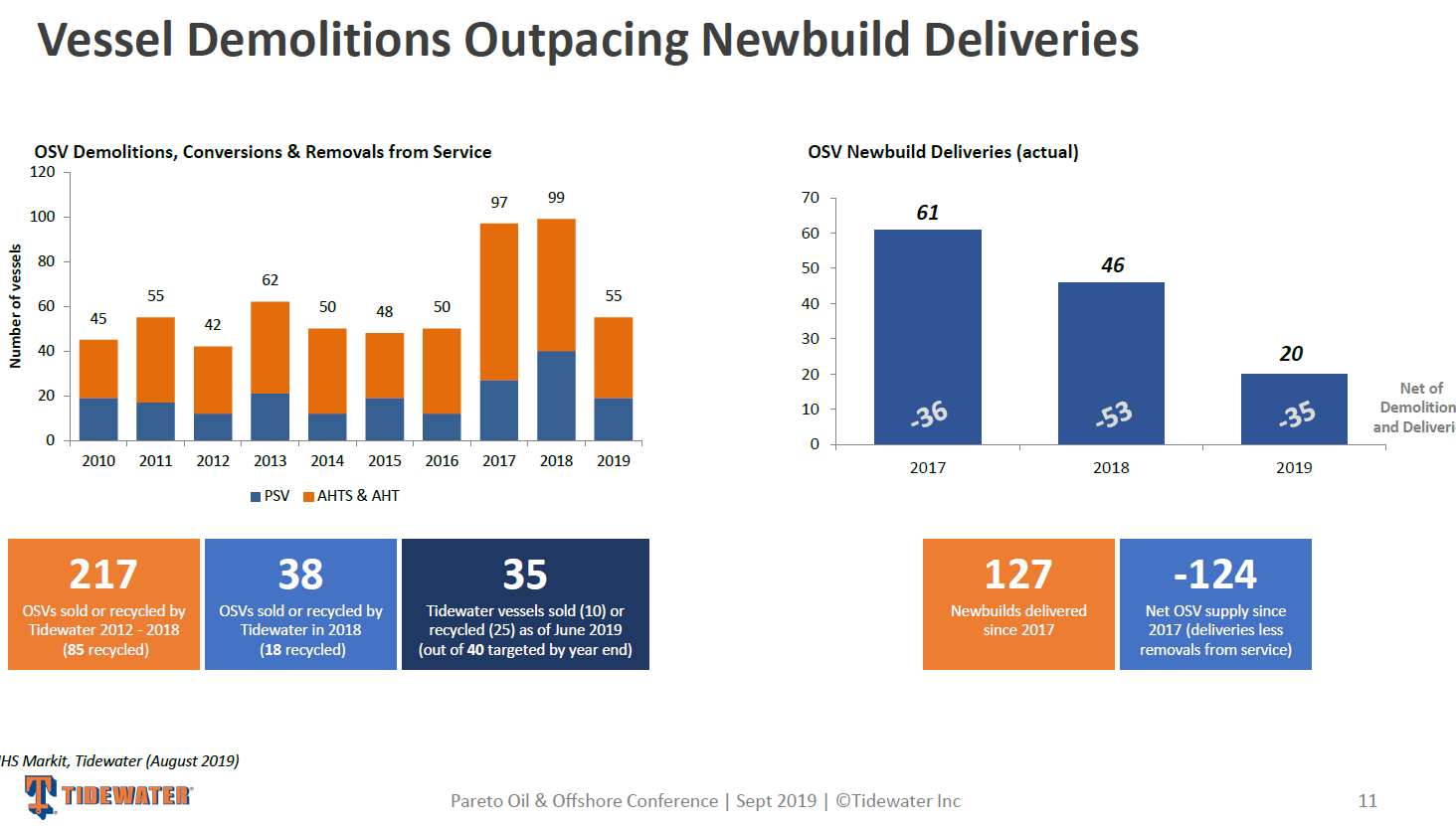 Vessel Demolitions Outpacing Newbuild Deliveries

OSV Demolitions, Conversions & Removals from Service

Number of vessels

120
100
80
60
40
20
0

45 55 42 62 50 48 50 97 99 55

2010 2011 2012 2013 2014 2015 2016 2017 2018 2019

PSV AHTS & AHT

OSV Newbuild Deliveries (actual)

70
60
50
40
30
20
10
0

61 46 20

-36 -53 -35

2017 2018 2019

Net of Demolition and Deliveri

217
OSVs sold or recycled by Tidewater 2012 - 2018 (85 recycled)

38
OSVs sold or recycled by Tidewater in 2018 (18 recycled)

35
Tidewater vessels sold (10) or recycled (25) as of June 2019 (out of 40 targeted by year end)

127
Newbuilds delivered since 2017

-124
Net OSV supply since 2017 (deliveries less removals from service)

HS Markit, Tidewater (August 2019)

TIDEWATER

Pareto Oil & Offshore Conference | Sept 2019 | ©Tidewater Inc

11